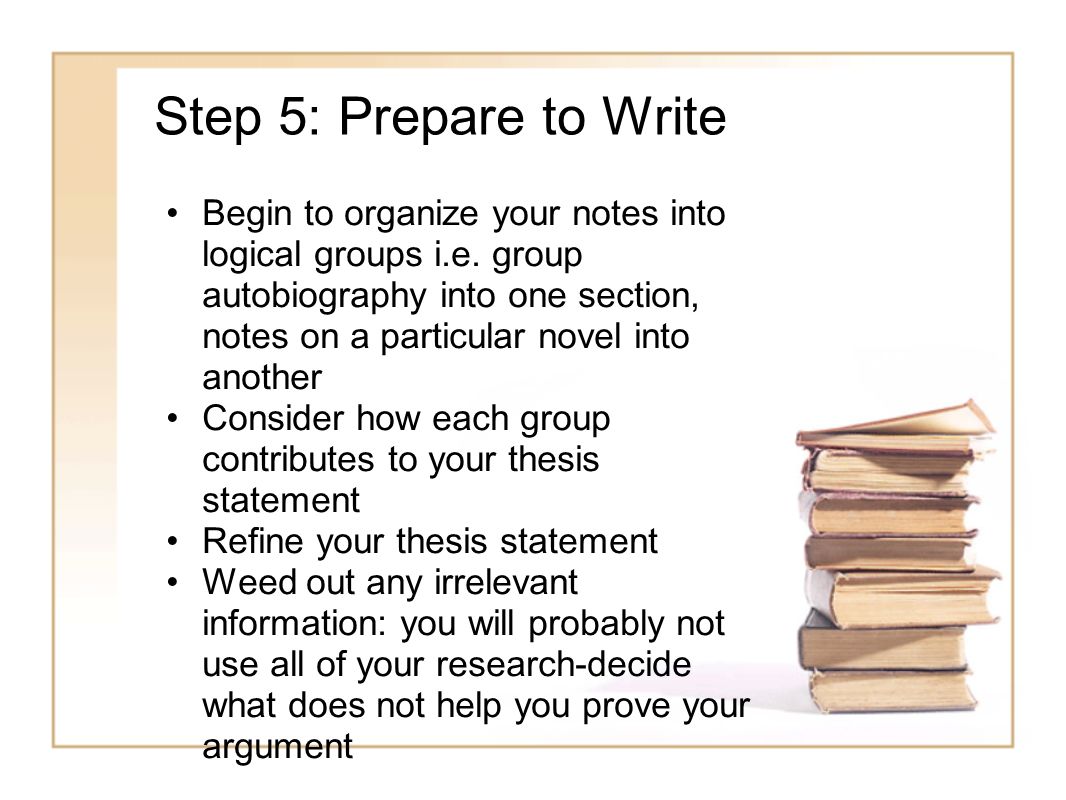 Step 5: Prepare to Write

• Begin to organize your notes into logical groups i.e. group autobiography into one section, notes on a particular novel into another
• Consider how each group contributes to your thesis statement
• Refine your thesis statement
• Weed out any irrelevant information: you will probably not use all of your research-decide what does not help you prove your argument